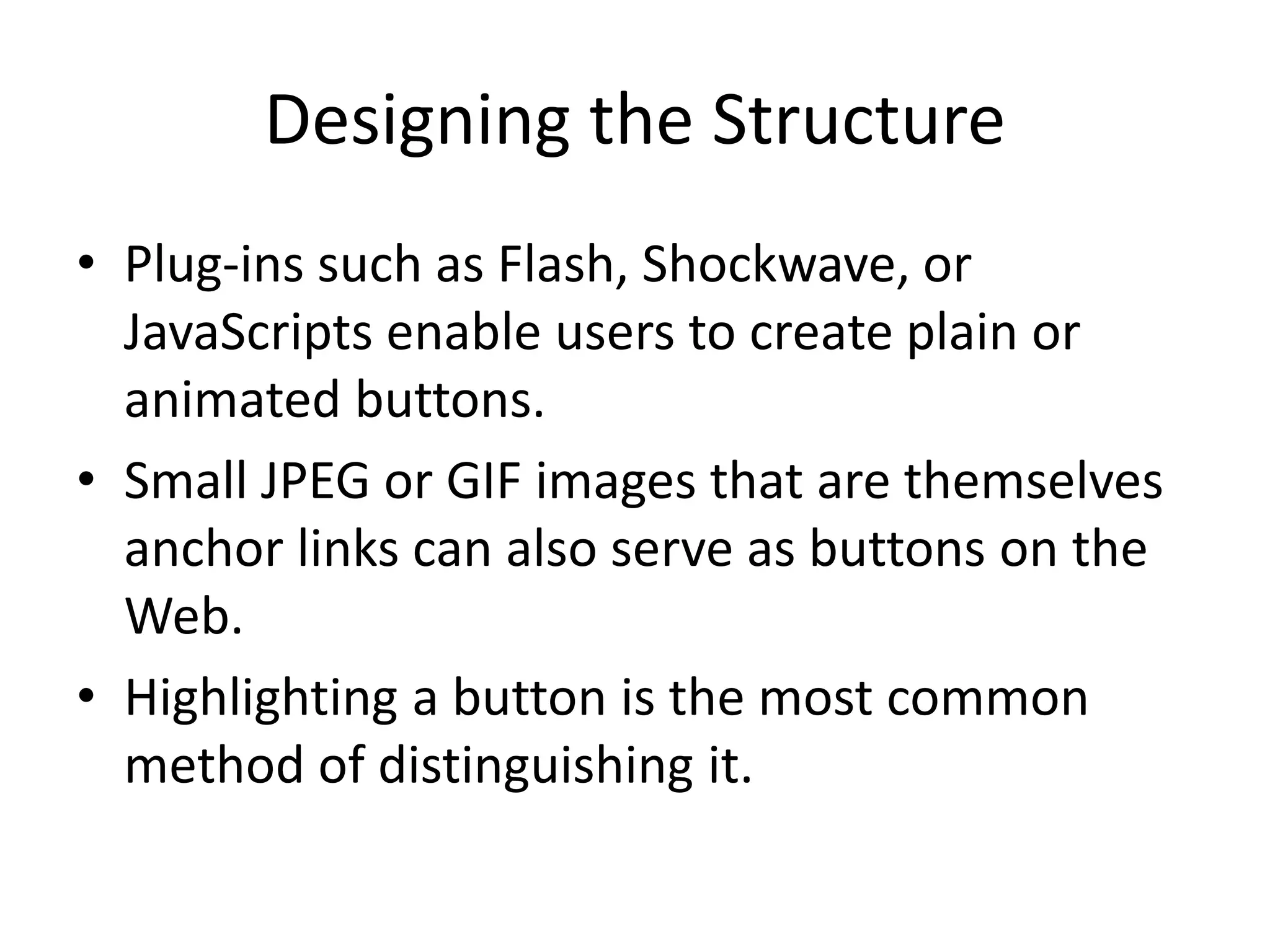 Designing the Structure

• Plug-ins such as Flash, Shockwave, or JavaScripts enable users to create plain or animated buttons.
• Small JPEG or GIF images that are themselves anchor links can also serve as buttons on the Web.
• Highlighting a button is the most common method of distinguishing it.